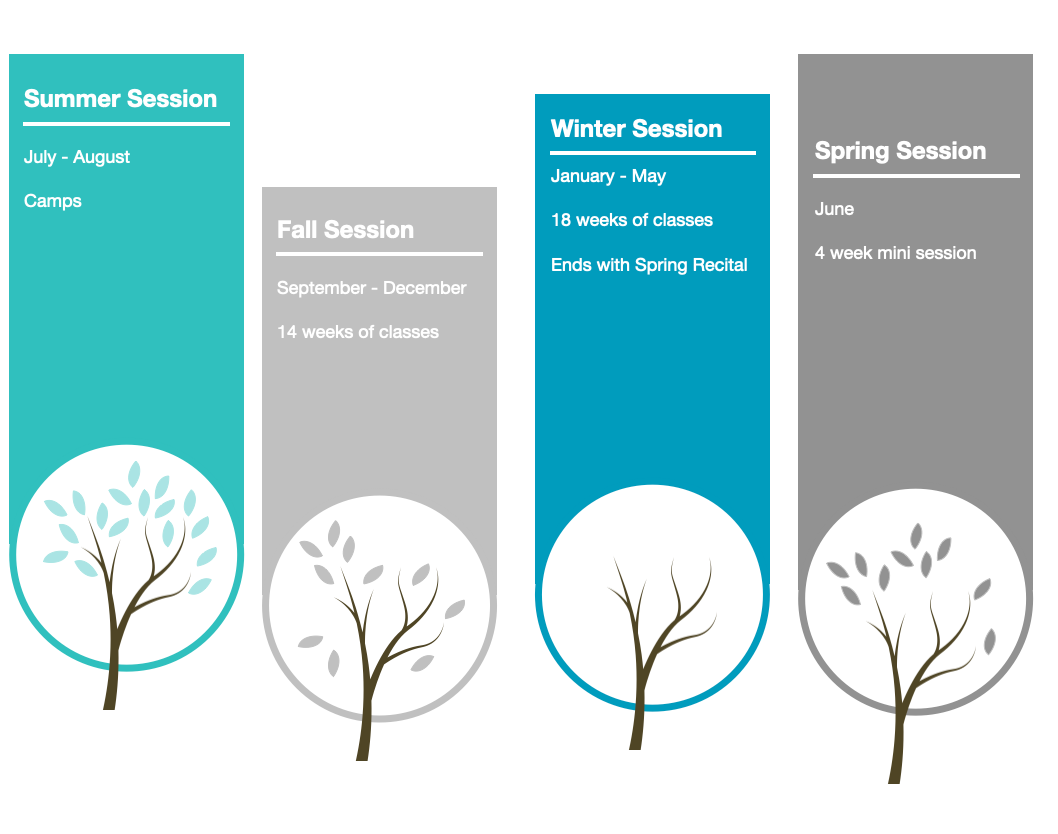 Summer Session

July - August

Camps

Fall Session

September - December

14 weeks of classes

Winter Session

January - May

18 weeks of classes

Ends with Spring Recital

Spring Session

June

4 week mini session